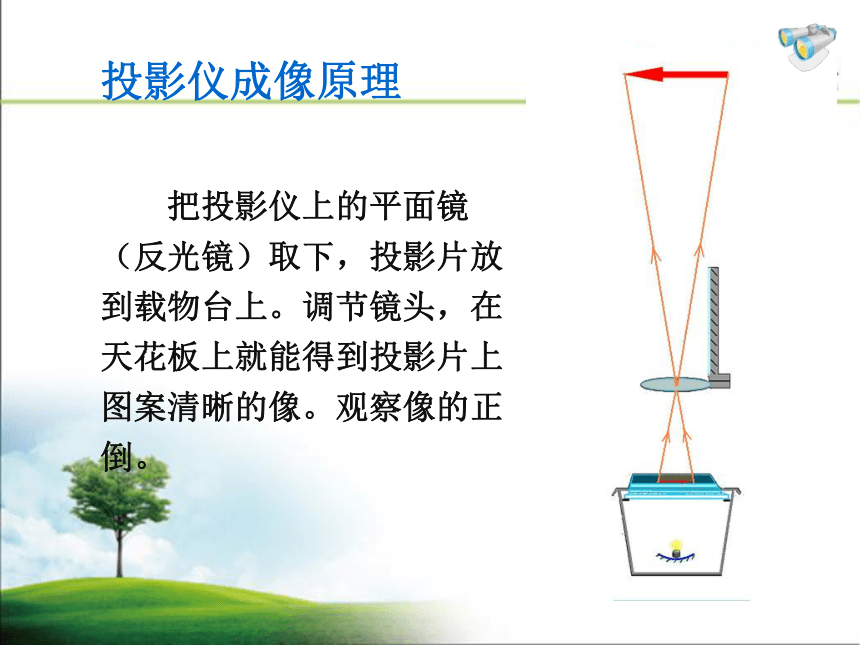 投影仪成像原理

把投影仪上的平面镜（反光镜）取下，投影片放到载物台上。调节镜头，在天花板上就能得到投影片上图案清晰的像。观察像的正倒。